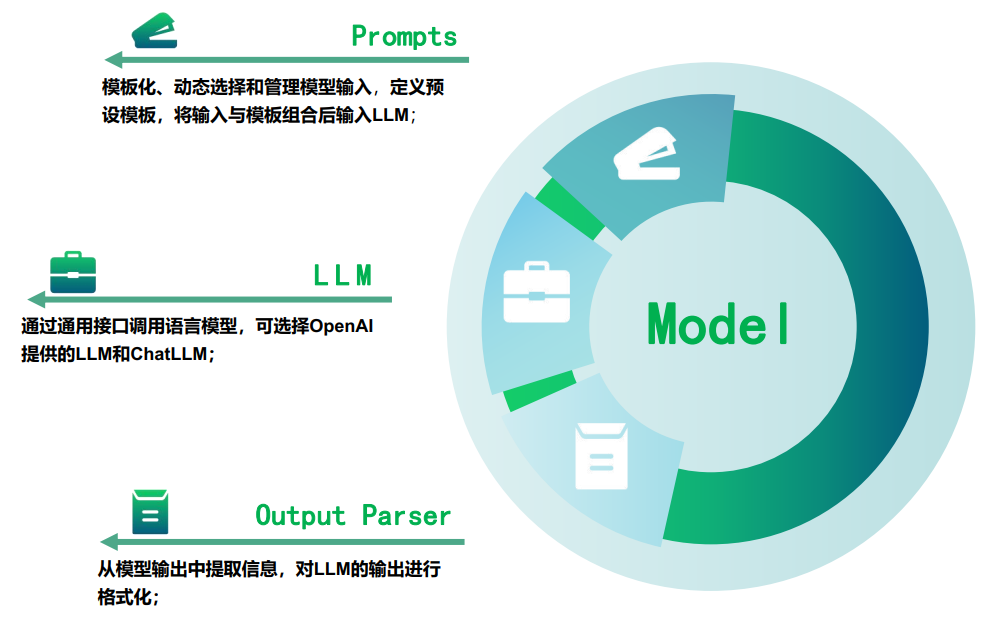 Prompts

模板化、动态选择和管理模型输入，定义预设模板，将输入与模板组合后输入LLM；

LLM

通过通用接口调用语言模型，可选择OpenAI提供的LLM和ChatLLM；

Output Parser

从模型输出中提取信息，对LLM的输出进行格式化；

Model